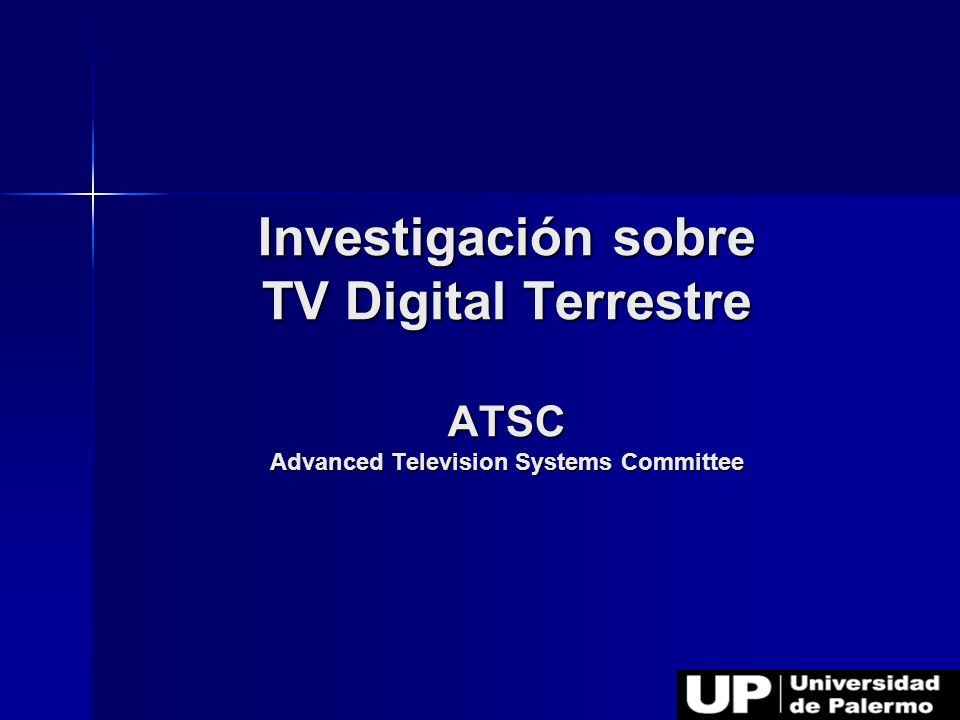 Investigación sobre
TV Digital Terrestre

ATSC
Advanced Television Systems Committee

UP Universidad de Palermo